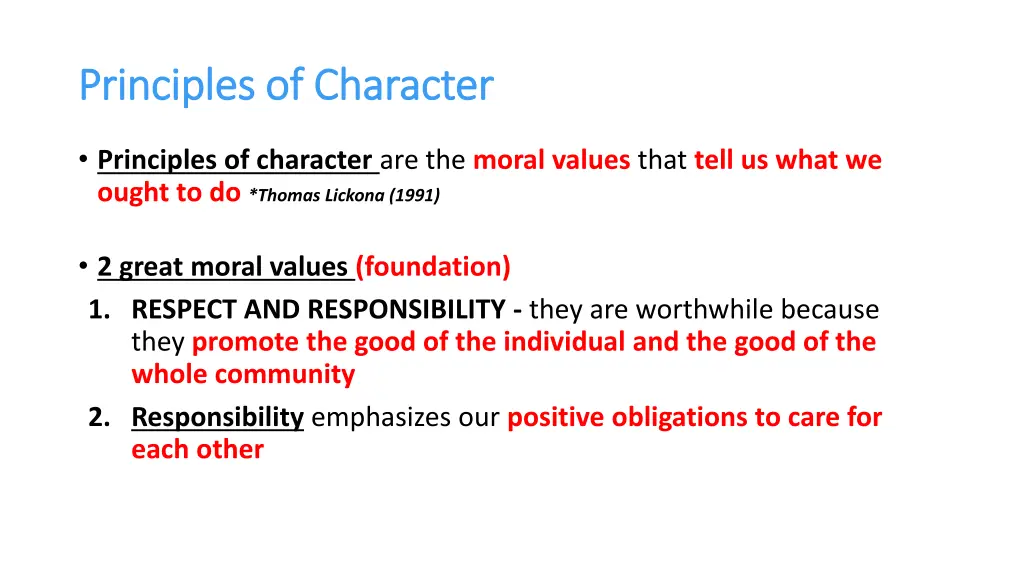 Principles of Character

• Principles of character are the moral values that tell us what we ought to do *Thomas Lickona (1991)

• 2 great moral values (foundation)
1. RESPECT AND RESPONSIBILITY - they are worthwhile because they promote the good of the individual and the good of the whole community
2. Responsibility emphasizes our positive obligations to care for each other